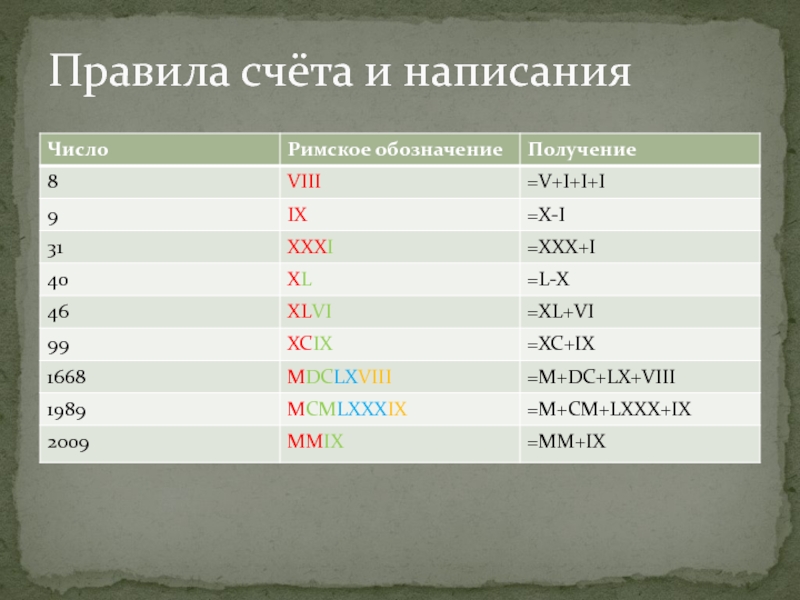 Правила счёта и написания

| Число | Римское обозначение | Получение |
|---|---|---|
| 8 | VIII | =V+I+I+I |
| 9 | IX | =X-I |
| 31 | XXXI | =XXX+I |
| 40 | XL | =L-X |
| 46 | XLVI | =XL+VI |
| 99 | XCIX | =XC+IX |
| 1668 | MDCLXVIII | =M+DC+LX+VIII |
| 1989 | MCMLXXXIX | =M+CM+LXXX+IX |
| 2009 | MMIX | =MM+IX |